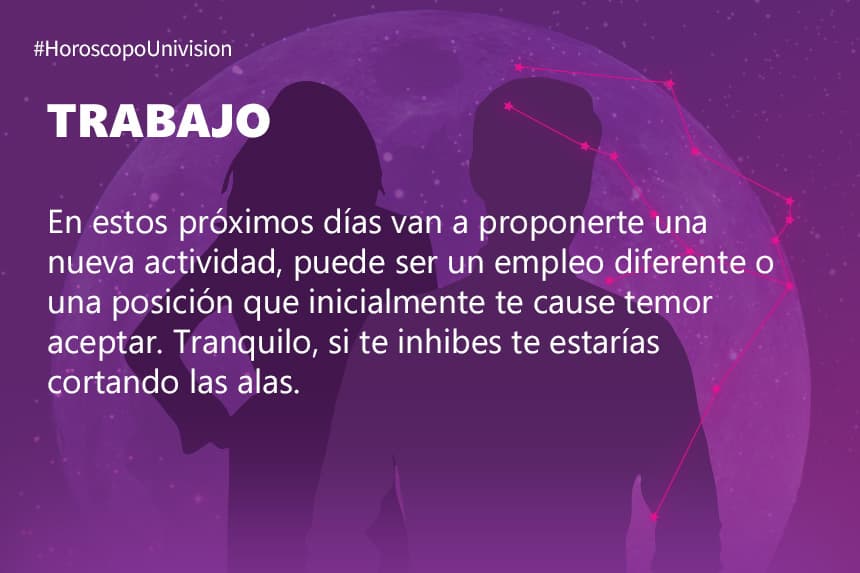 #HoroscopoUnivision

TRABAJO

En estos próximos días van a proponerte una nueva actividad, puede ser un empleo diferente o una posición que inicialmente te cause temor aceptar. Tranquilo, si te inhibes te estarías cortando las alas.